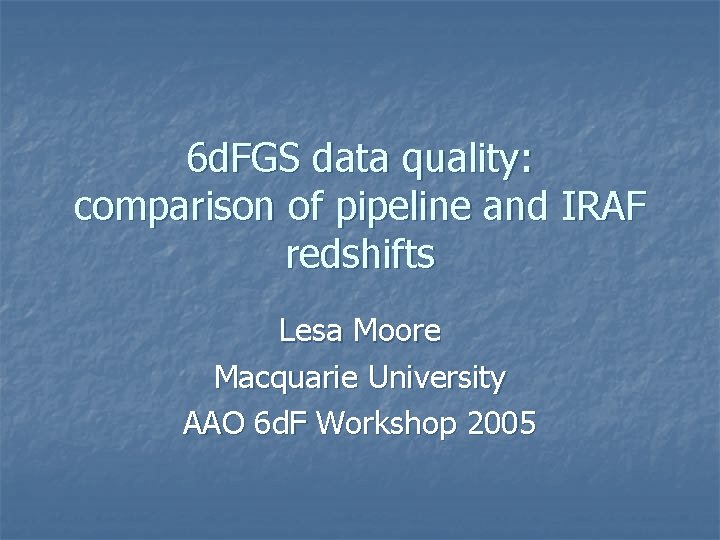 6dFGS data quality: comparison of pipeline and IRAF redshifts

Lesa Moore
Macquarie University
AAO 6dF Workshop 2005